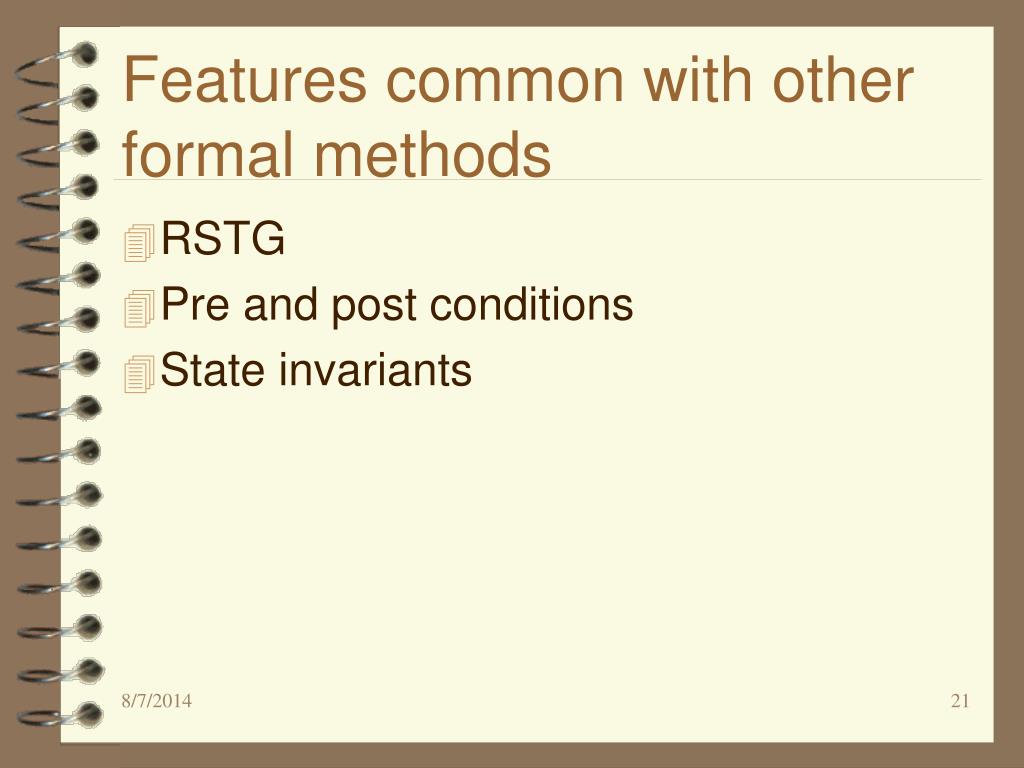 Features common with other formal methods

RSTG

Pre and post conditions

State invariants

8/7/2014

21